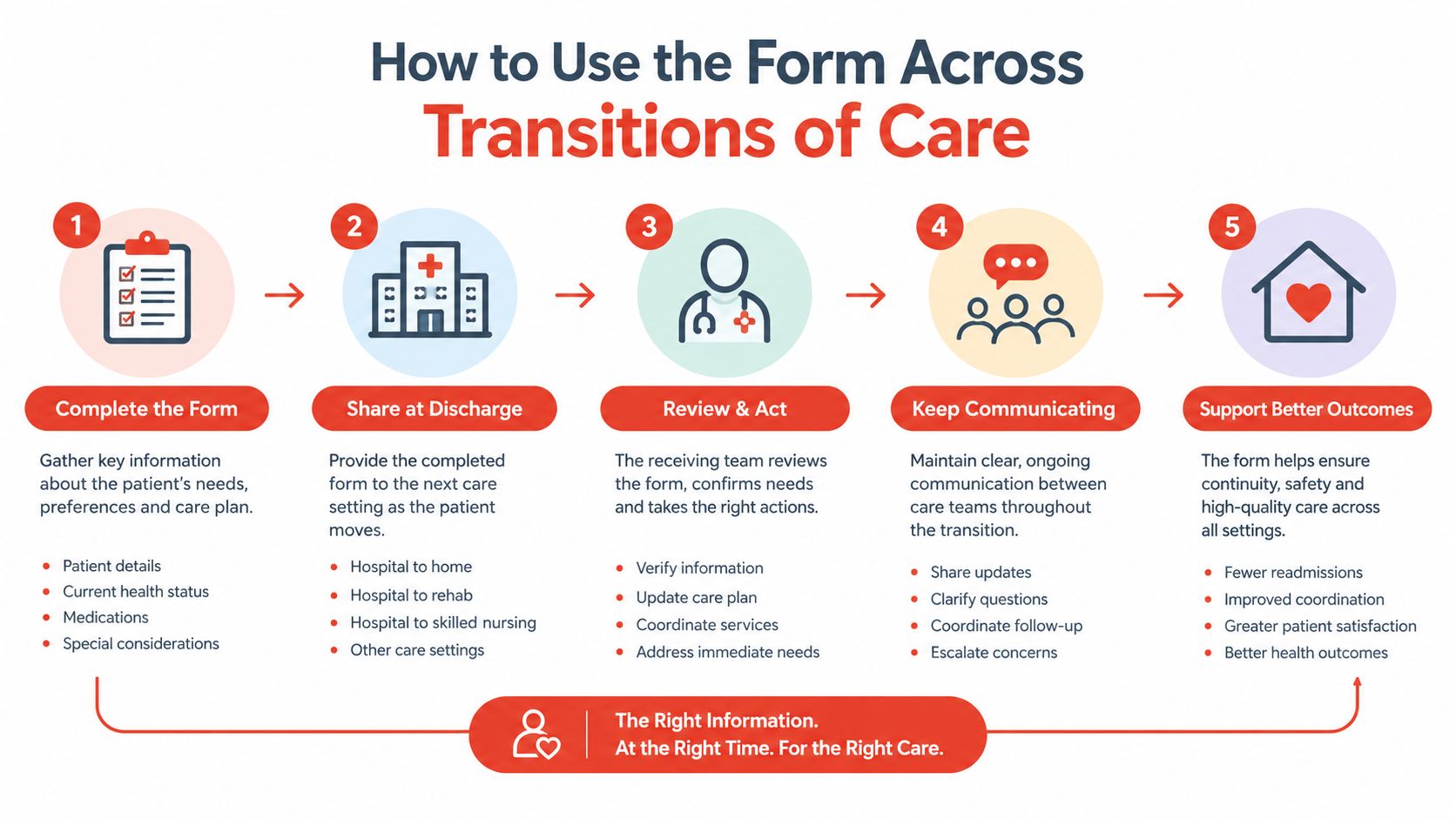 How to Use the Form Across
Transitions of Care

1
Complete the Form
Gather key information about the patient's needs, preferences and care plan.
- Patient details
- Current health status
- Medications
- Special considerations

2
Share at Discharge
Provide the completed form to the next care setting as the patient moves.
- Hospital to home
- Hospital to rehab
- Hospital to skilled nursing
- Other care settings

3
Review & Act
The receiving team reviews the form, confirms needs and takes the right actions.
- Verify information
- Update care plan
- Coordinate services
- Address immediate needs

4
Keep Communicating
Maintain clear, ongoing communication between care teams throughout the transition.
- Share updates
- Clarify questions
- Coordinate follow-up
- Escalate concerns

5
Support Better Outcomes
The form helps ensure continuity, safety and high-quality care across all settings.
- Fewer readmissions
- Improved coordination
- Greater patient satisfaction
- Better health outcomes

The Right Information.
At the Right Time. For the Right Care.